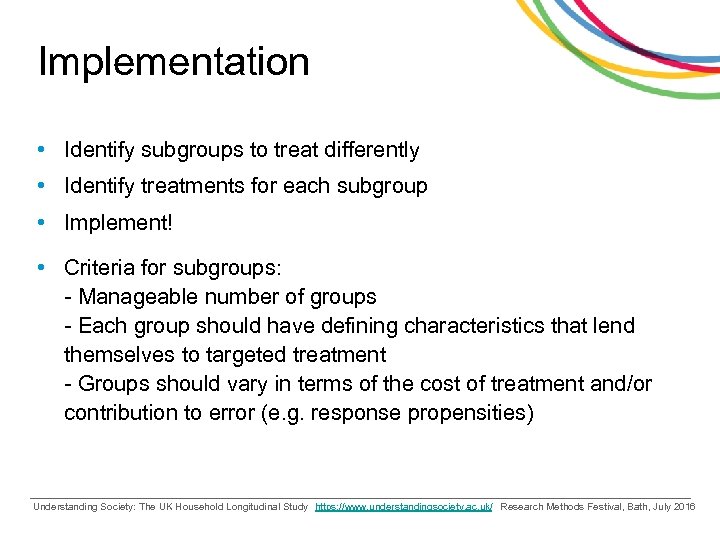 Implementation

• Identify subgroups to treat differently
• Identify treatments for each subgroup
• Implement!

• Criteria for subgroups:
- Manageable number of groups
- Each group should have defining characteristics that lend themselves to targeted treatment
- Groups should vary in terms of the cost of treatment and/or contribution to error (e.g. response propensities)

Understanding Society: The UK Household Longitudinal Study https://www.understandingsociety.ac.uk/ Research Methods Festival, Bath, July 2016